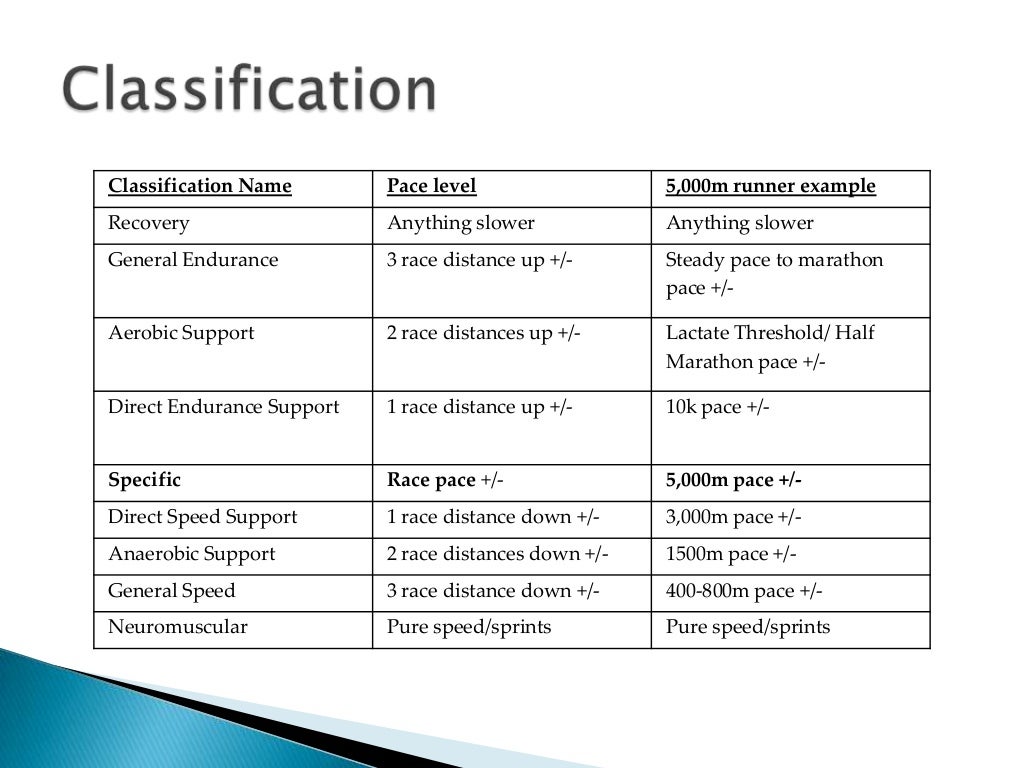 Classification

| Classification Name | Pace level | 5,000m runner example |
|---|---|---|
| Recovery | Anything slower | Anything slower |
| General Endurance | 3 race distance up +/- | Steady pace to marathon pace +/- |
| Aerobic Support | 2 race distances up +/- | Lactate Threshold/ Half Marathon pace +/- |
| Direct Endurance Support | 1 race distance up +/- | 10k pace +/- |
| Specific | Race pace +/- | 5,000m pace +/- |
| Direct Speed Support | 1 race distance down +/- | 3,000m pace +/- |
| Anaerobic Support | 2 race distances down +/- | 1500m pace +/- |
| General Speed | 3 race distance down +/- | 400-800m pace +/- |
| Neuromuscular | Pure speed/sprints | Pure speed/sprints |